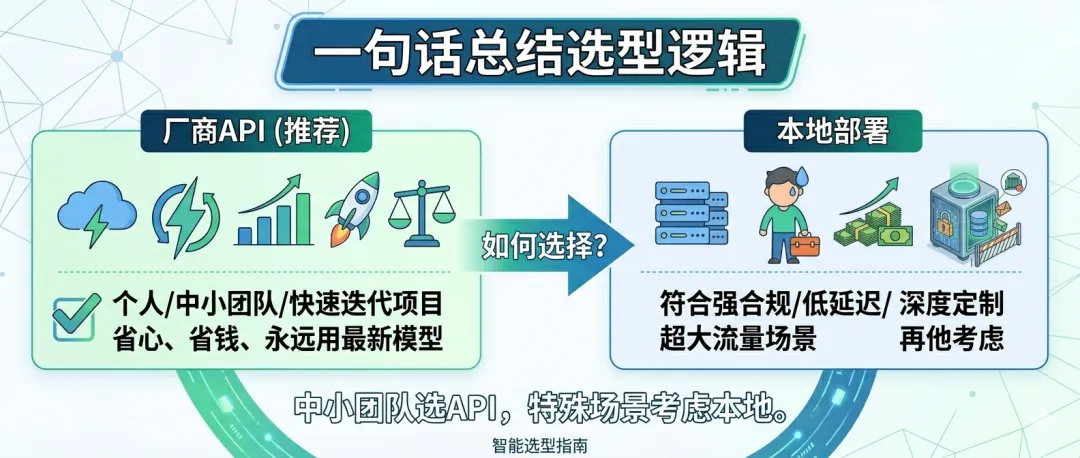 一句话总结选型逻辑

厂商API (推荐)

个人/中小团队/快速迭代项目
省心、省钱、永远用最新模型

如何选择?

本地部署

符合强合规/低延迟/ 深度定制
超大流量场景 再他考虑

中小团队选API，特殊场景考虑本地。

智能选型指南